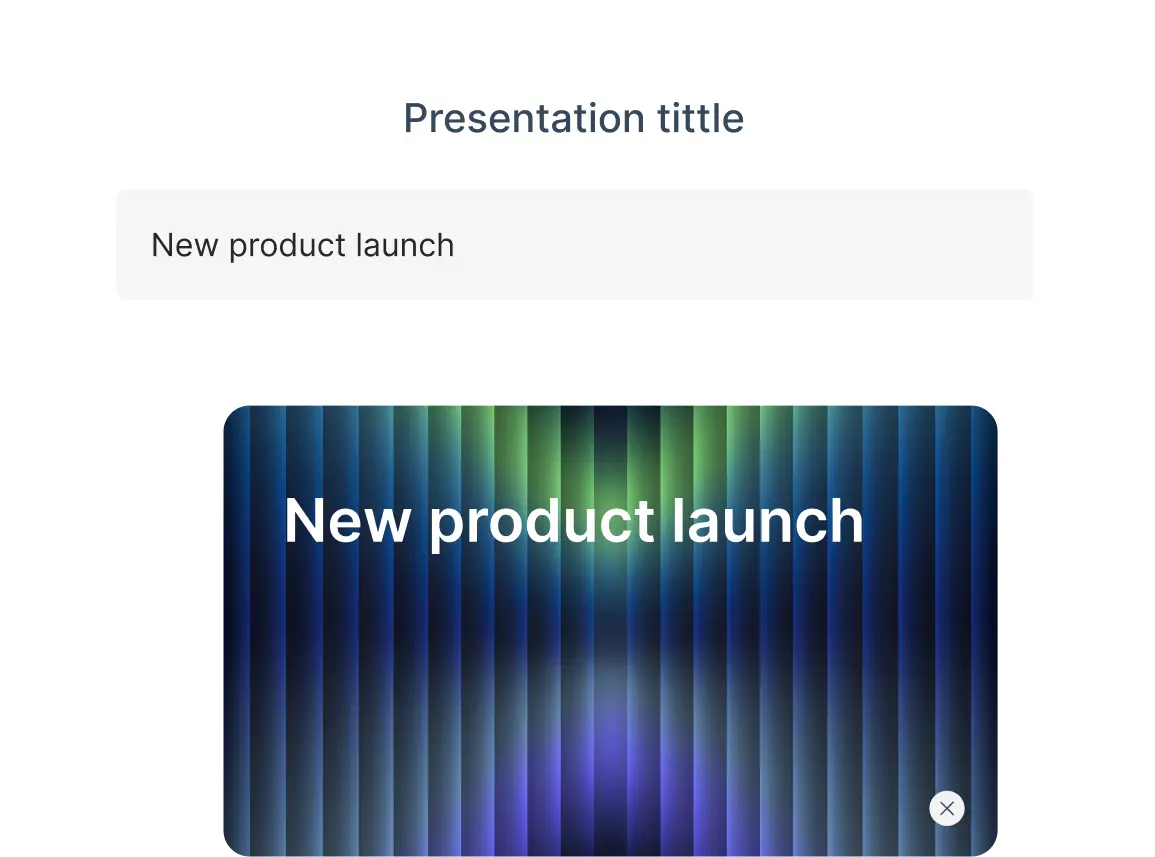 Presentation tittle

New product launch

New product launch